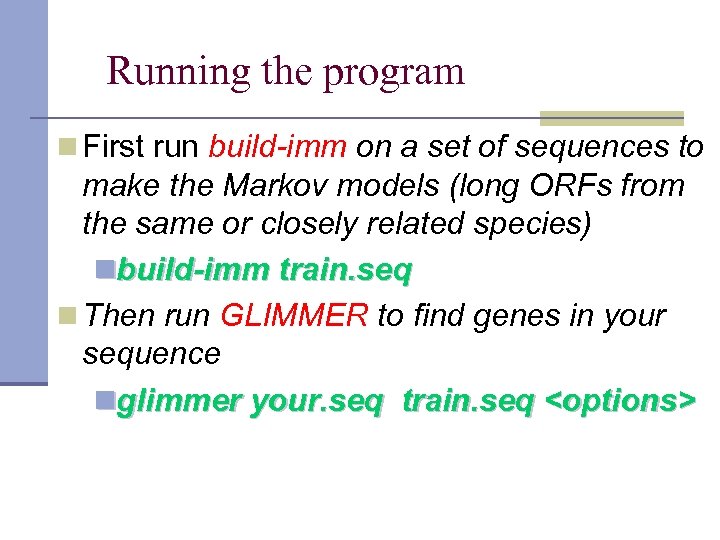 Running the program

First run build-imm on a set of sequences to make the Markov models (long ORFs from the same or closely related species)

build-imm train.seq

Then run GLIMMER to find genes in your sequence

glimmer your.seq train.seq <options>